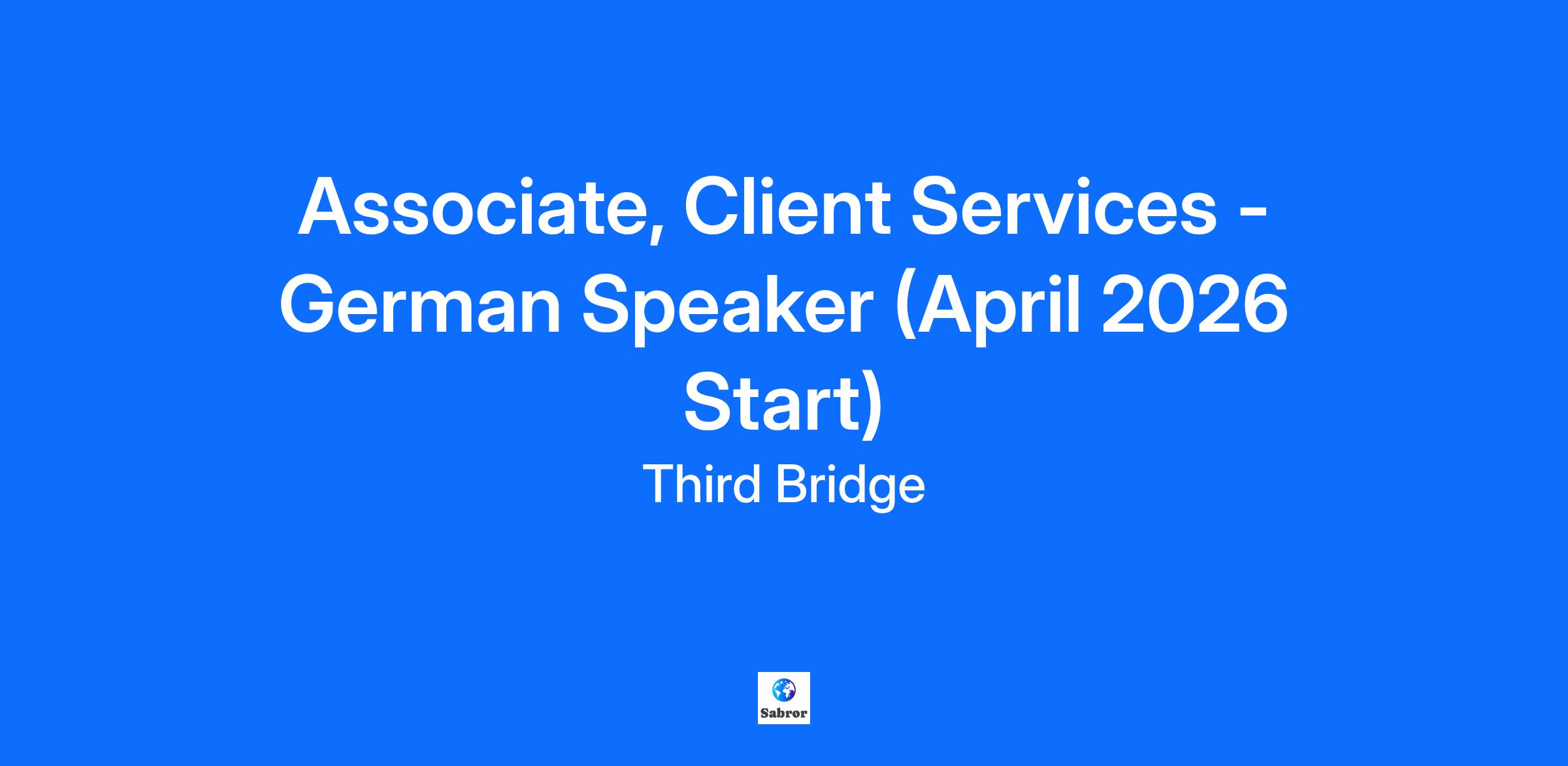 Associate, Client Services - German Speaker (April 2026 Start)

Third Bridge

Sabror